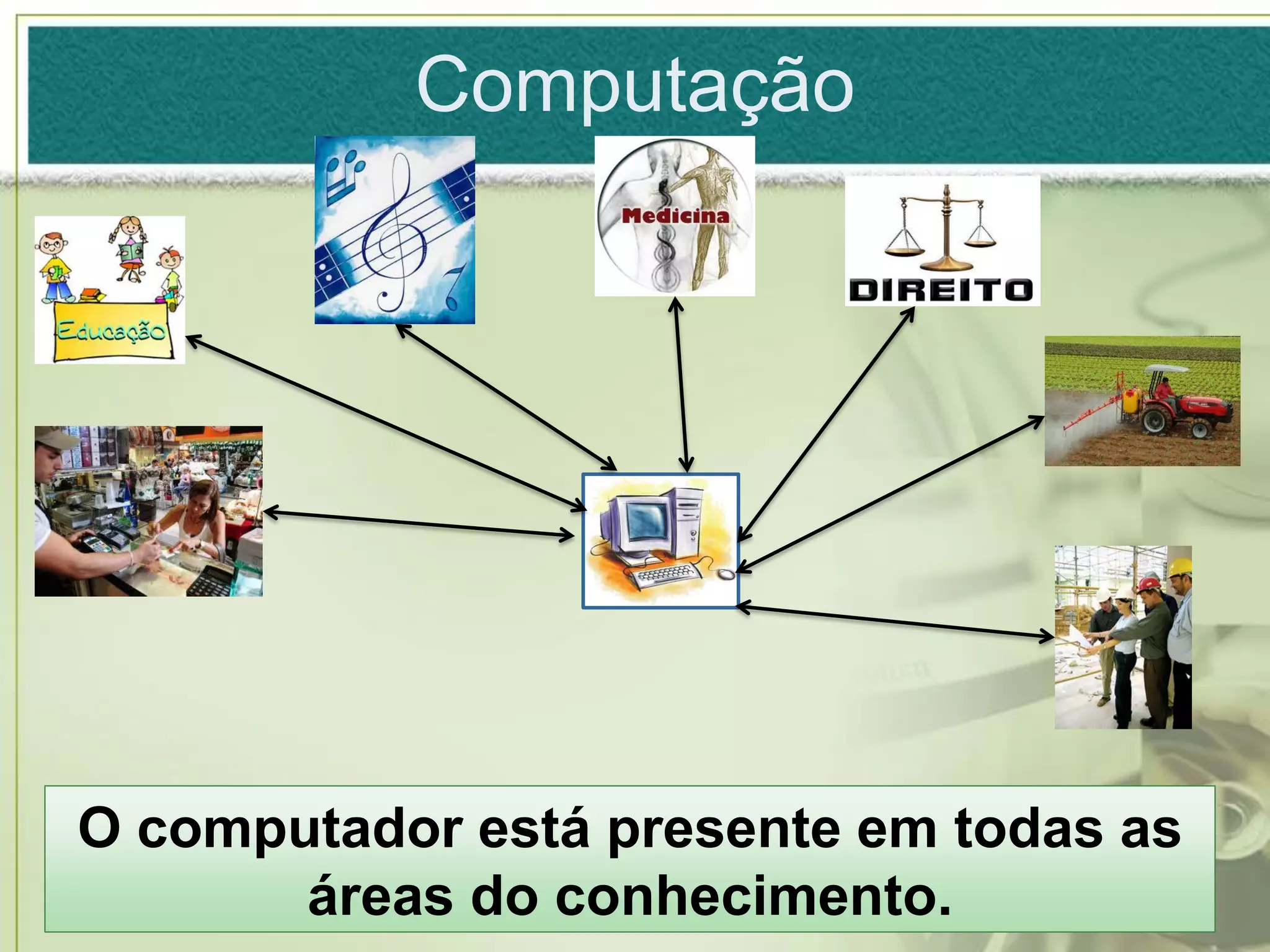 Computação

Educação

Medicina

DIREITO

O computador está presente em todas as áreas do conhecimento.